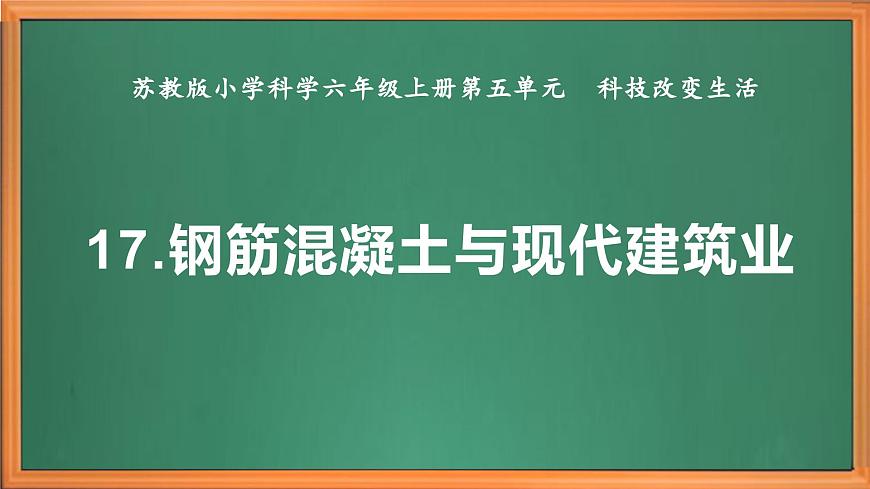 苏教版小学科学六年级上册第五单元　科技改变生活

17.钢筋混凝土与现代建筑业